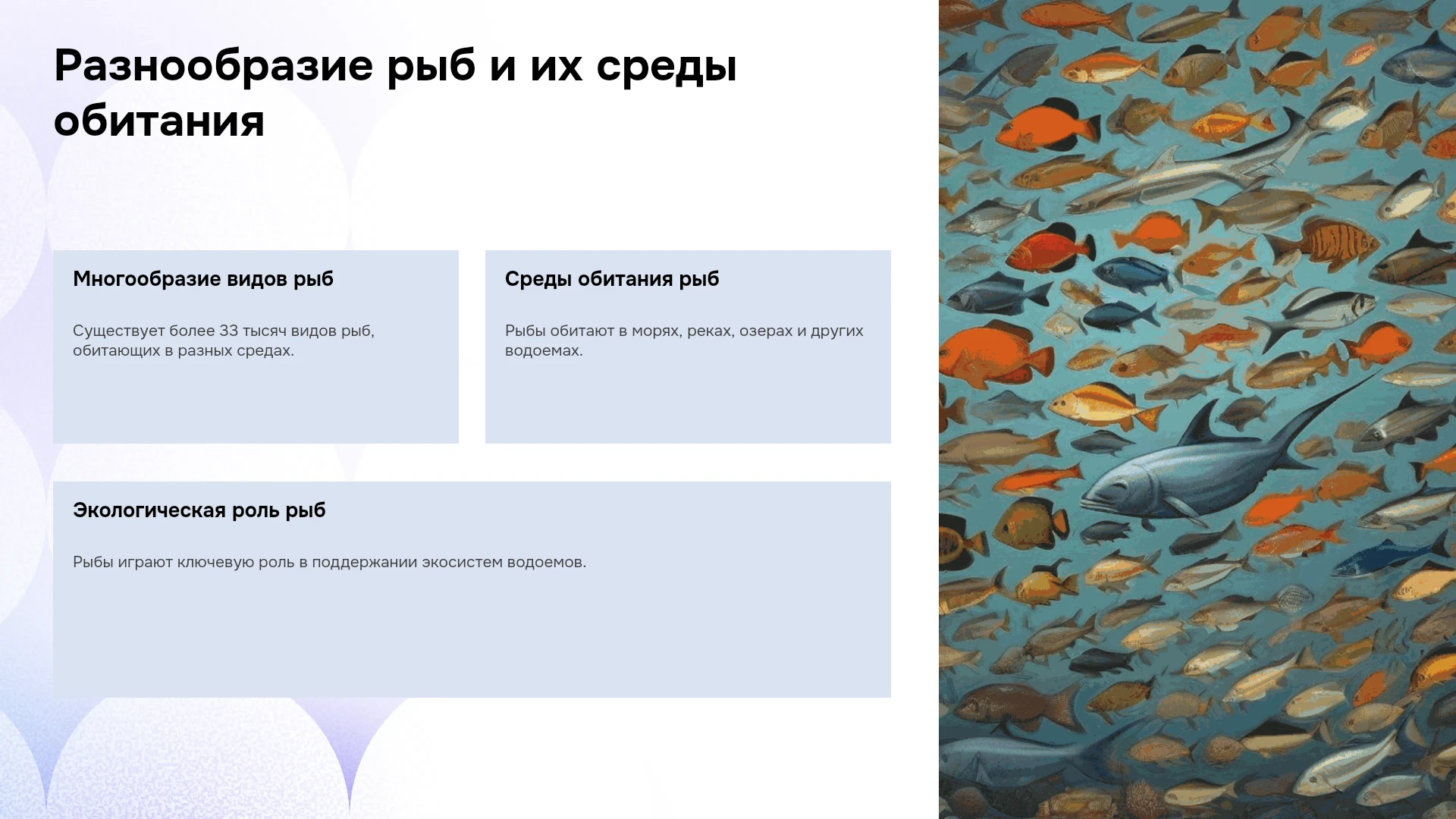 Разнообразие рыб и их среды обитания

Многообразие видов рыб

Существует более 33 тысяч видов рыб, обитающих в разных средах.

Среды обитания рыб

Рыбы обитают в морях, реках, озерах и других водоемах.

Экологическая роль рыб

Рыбы играют ключевую роль в поддержании экосистем водоемов.